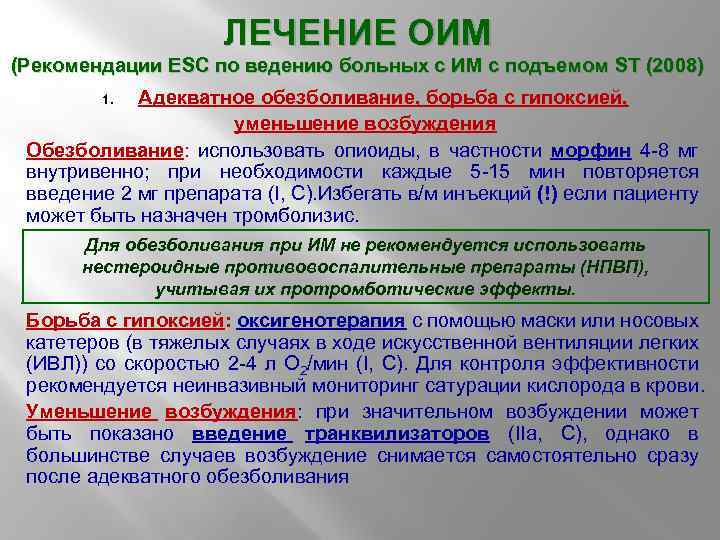 ЛЕЧЕНИЕ ОИМ
(Рекомендации ESC по ведению больных с ИМ с подъемом ST (2008)

1. Адекватное обезболивание, борьба с гипоксией, уменьшение возбуждения

Обезболивание: использовать опиоиды, в частности морфин 4-8 мг внутривенно; при необходимости каждые 5-15 мин повторяется введение 2 мг препарата (I, C).Избегать в/м инъекций (!) если пациенту может быть назначен тромболизис.

Для обезболивания при ИМ не рекомендуется использовать нестероидные противовоспалительные препараты (НПВП), учитывая их протромботические эффекты.

Борьба с гипоксией: оксигенотерапия с помощью маски или носовых катетеров (в тяжелых случаях в ходе искусственной вентиляции легких (ИВЛ)) со скоростью 2-4 л $O_2$/мин (I, C). Для контроля эффективности рекомендуется неинвазивный мониторинг сатурации кислорода в крови.

Уменьшение возбуждения: при значительном возбуждении может быть показано введение транквилизаторов (IIa, C), однако в большинстве случаев возбуждение снимается самостоятельно сразу после адекватного обезболивания